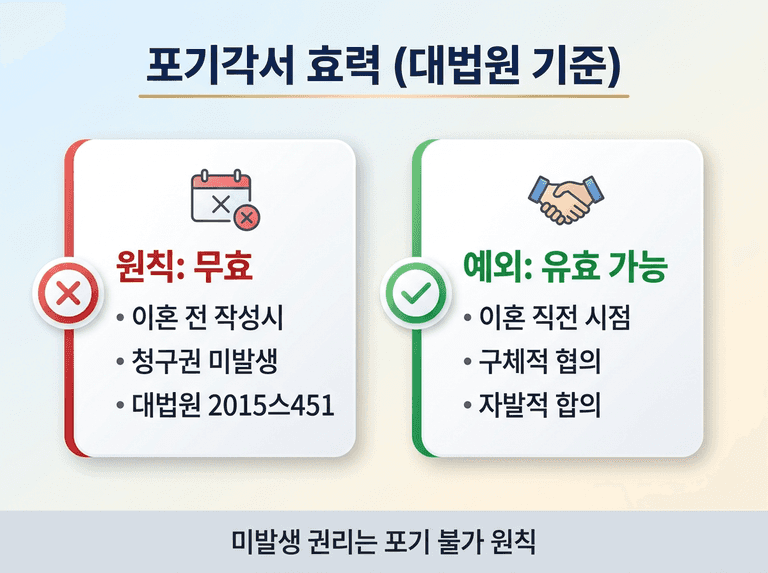 포기각서 효력 (대법원 기준)

원칙: 무효
• 이혼 전 작성시
• 청구권 미발생
• 대법원 2015스451

예외: 유효 가능
• 이혼 직전 시점
• 구체적 협의
• 자발적 합의

미발생 권리는 포기 불가 원칙